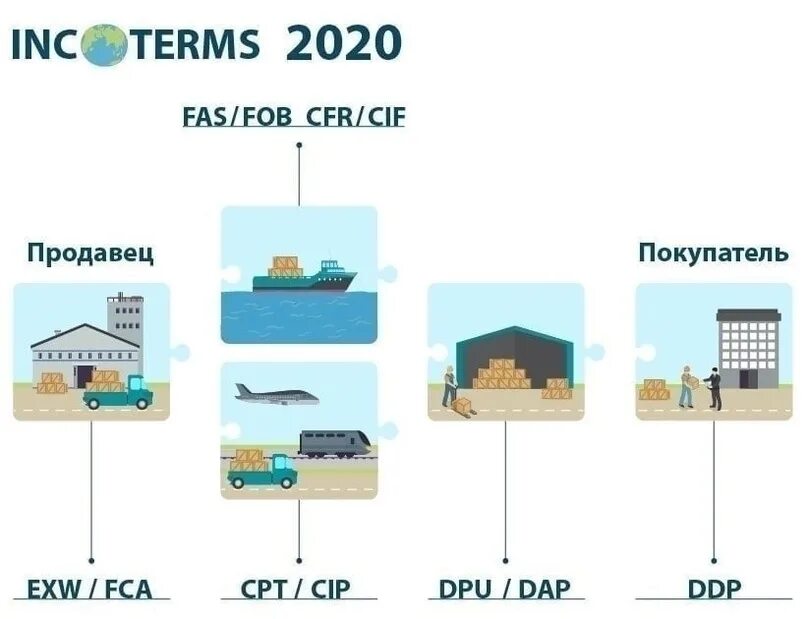 INCOTERMS 2020

FAS/FOB CFR/CIF

Продавец

Покупатель

EXW / FCA

CPT / CIP

DPU / DAP

DDP